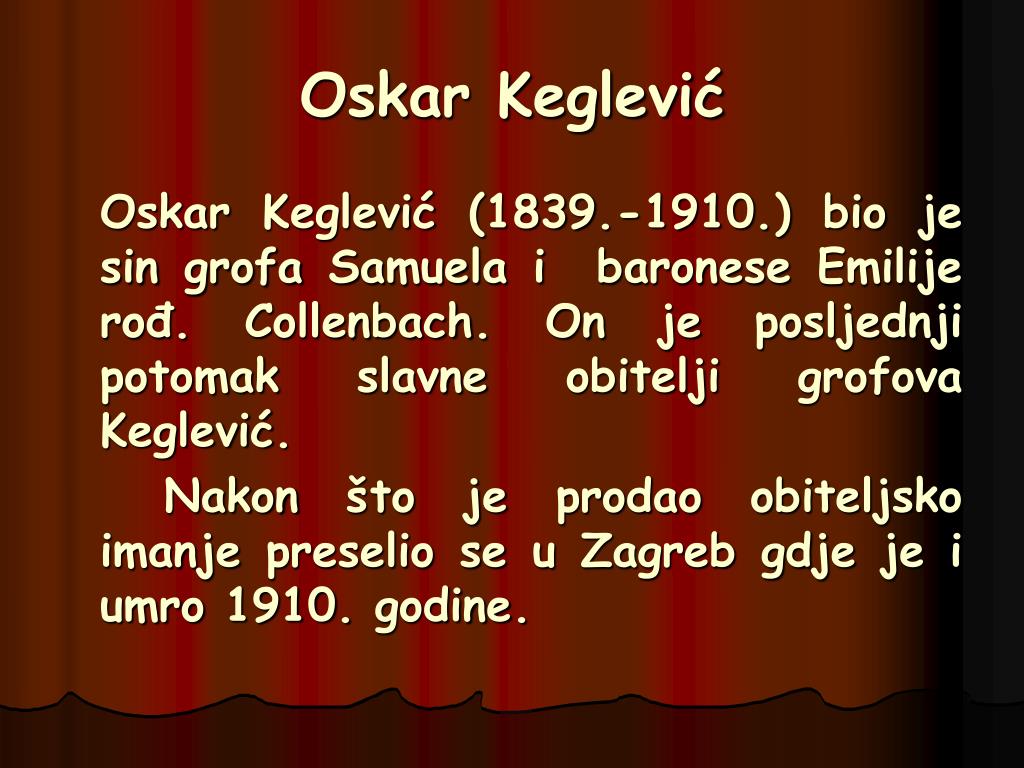 Oskar Keglević

Oskar Keglević (1839.-1910.) bio je sin grofa Samuela i baronese Emilije rođ. Collenbach. On je posljednji potomak slavne obitelji grofova Keglević.

Nakon što je prodao obiteljsko imanje preselio se u Zagreb gdje je i umro 1910. godine.